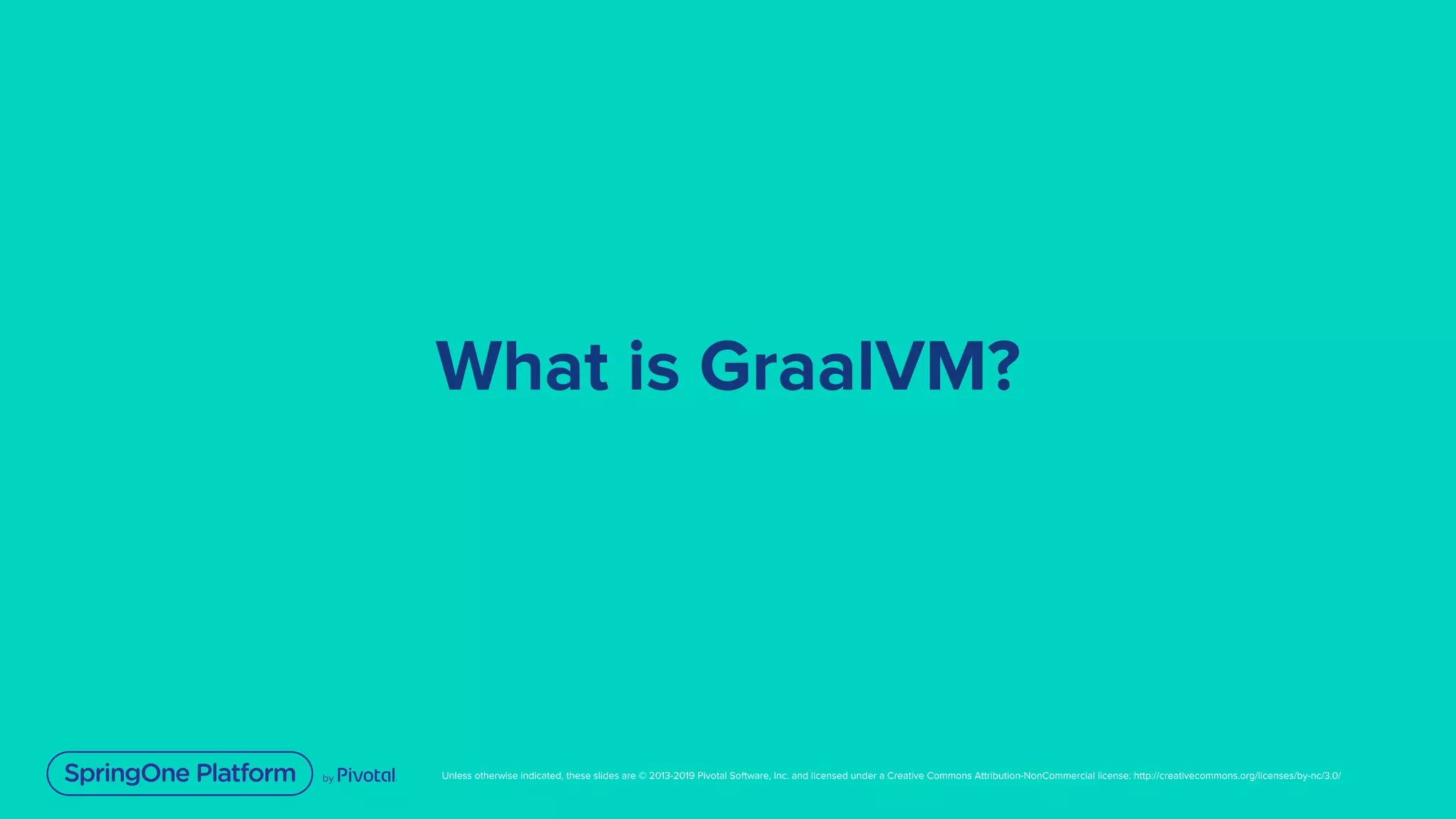 What is GraalVM?

SpringOne Platform by Pivotal

Unless otherwise indicated, these slides are © 2013-2019 Pivotal Software, Inc. and licensed under a Creative Commons Attribution-NonCommercial license: http://creativecommons.org/licenses/by-nc/3.0/